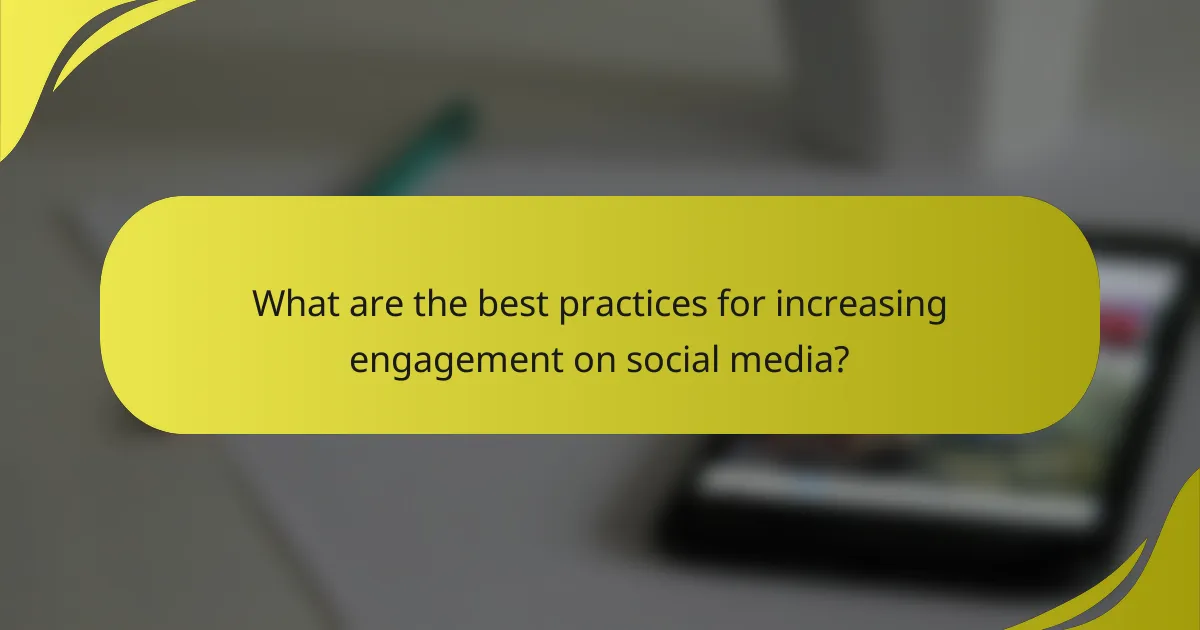 What are the best practices for increasing engagement on social media?